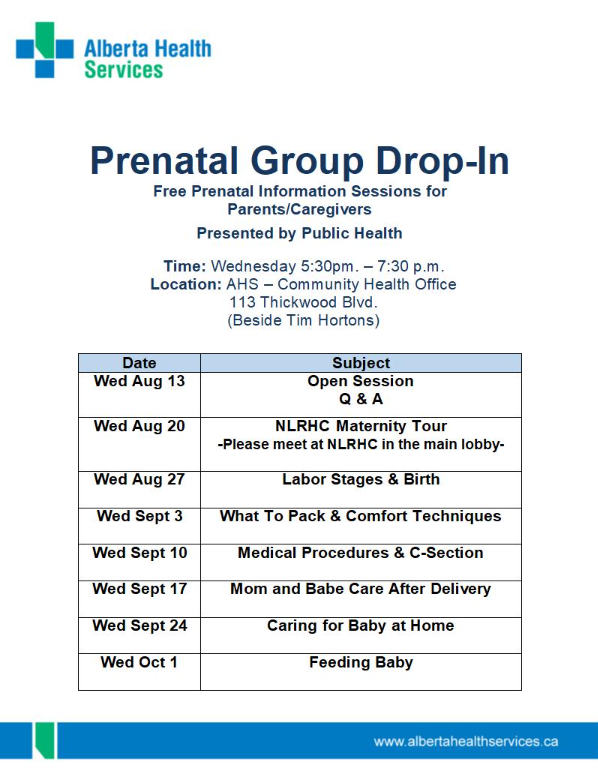 Alberta Health Services

Prenatal Group Drop-In

Free Prenatal Information Sessions for Parents/Caregivers

Presented by Public Health

Time: Wednesday 5:30pm. – 7:30 p.m.
Location: AHS – Community Health Office
113 Thickwood Blvd.
(Beside Tim Hortons)

| Date | Subject |
|---|---|
| Wed Aug 13 | Open Session Q & A |
| Wed Aug 20 | NLRHC Maternity Tour -Please meet at NLRHC in the main lobby- |
| Wed Aug 27 | Labor Stages & Birth |
| Wed Sept 3 | What To Pack & Comfort Techniques |
| Wed Sept 10 | Medical Procedures & C-Section |
| Wed Sept 17 | Mom and Babe Care After Delivery |
| Wed Sept 24 | Caring for Baby at Home |
| Wed Oct 1 | Feeding Baby |

www.albertahealthservices.ca